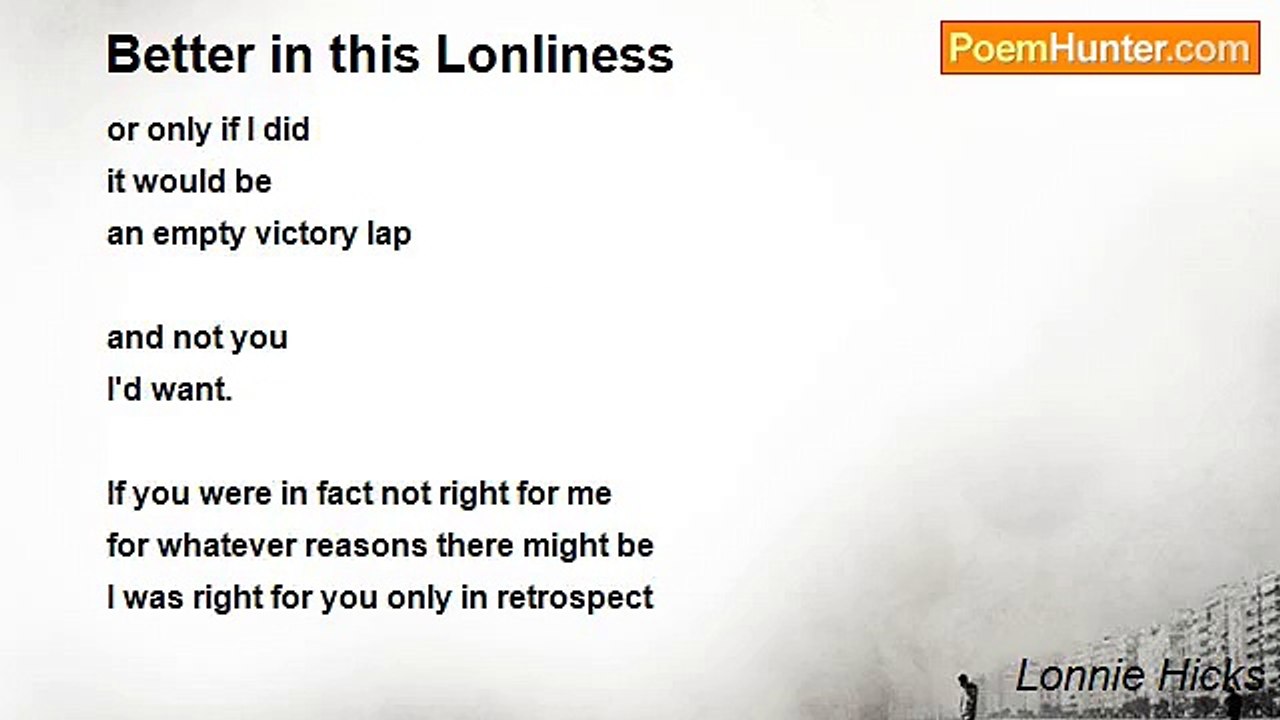 Better in this Lonliness

PoemHunter.com

or only if I did
it would be
an empty victory lap

and not you
I'd want.

If you were in fact not right for me
for whatever reasons there might be
I was right for you only in retrospect

Lonnie Hicks